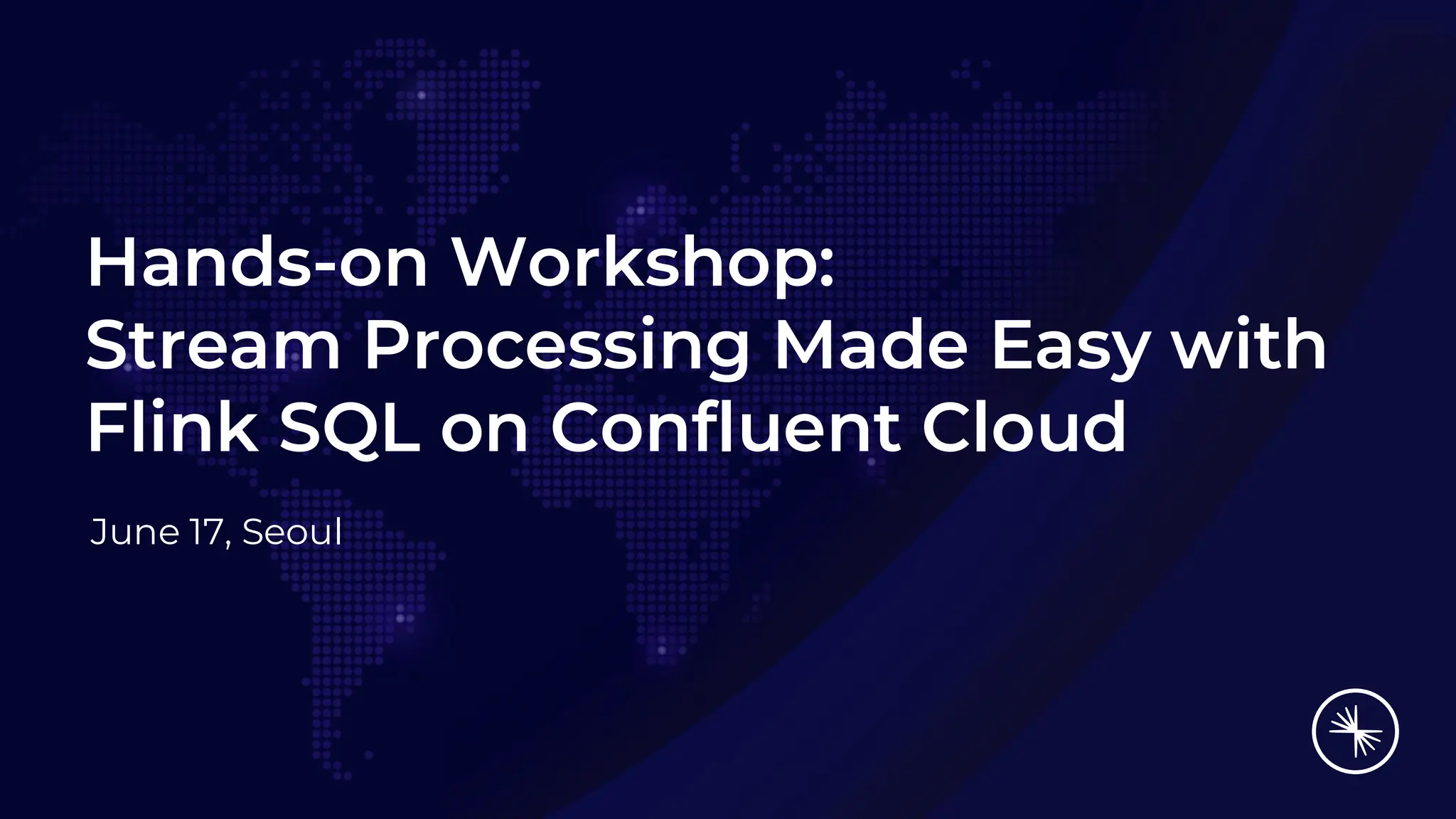 Hands-on Workshop:
Stream Processing Made Easy with Flink SQL on Confluent Cloud

June 17, Seoul